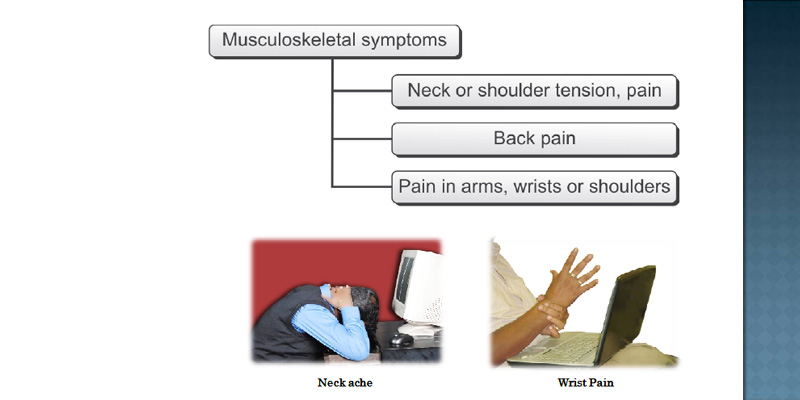 Musculoskeletal symptoms

Neck or shoulder tension, pain

Back pain

Pain in arms, wrists or shoulders

Neck ache

Wrist Pain